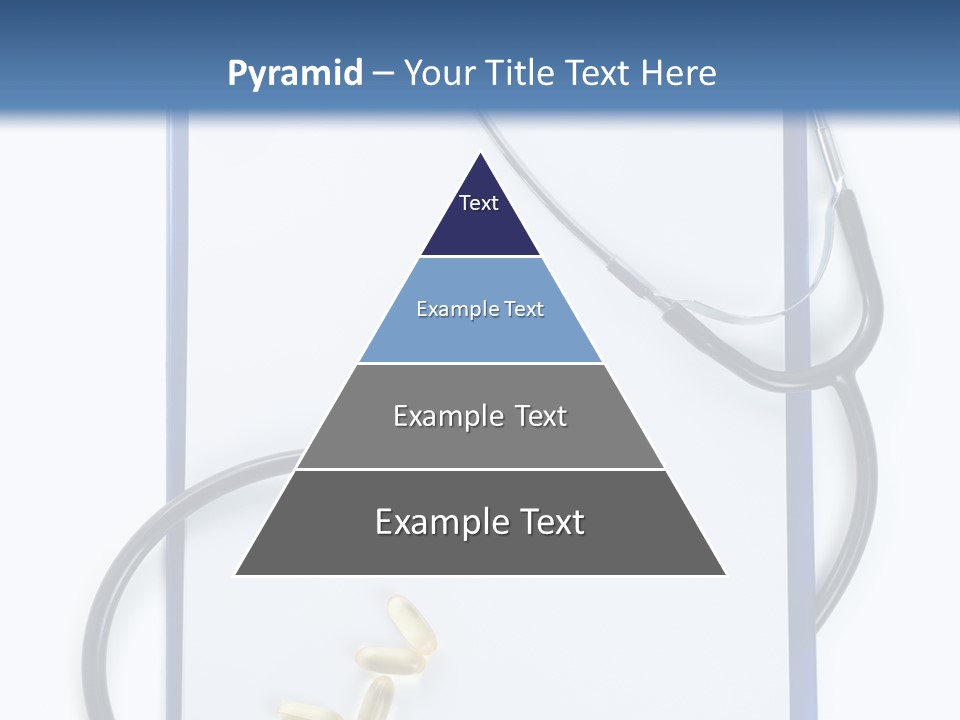 Pyramid – Your Title Text Here

Text

Example Text

Example Text

Example Text